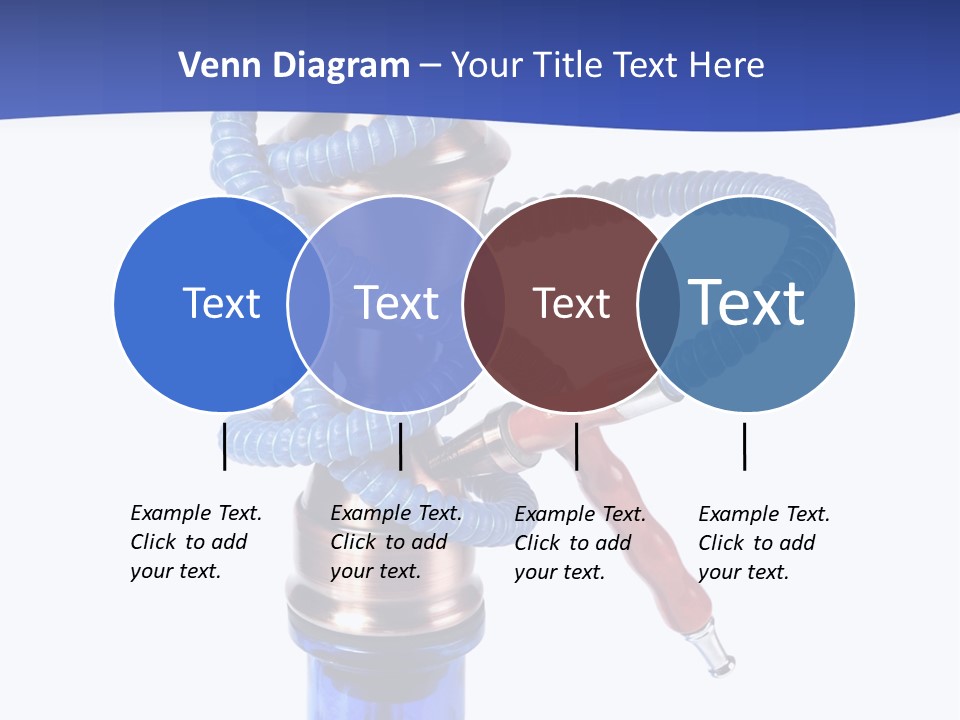 Venn Diagram – Your Title Text Here

Text

Text

Text

Text

Example Text. Click to add your text.

Example Text. Click to add your text.

Example Text. Click to add your text.

Example Text. Click to add your text.